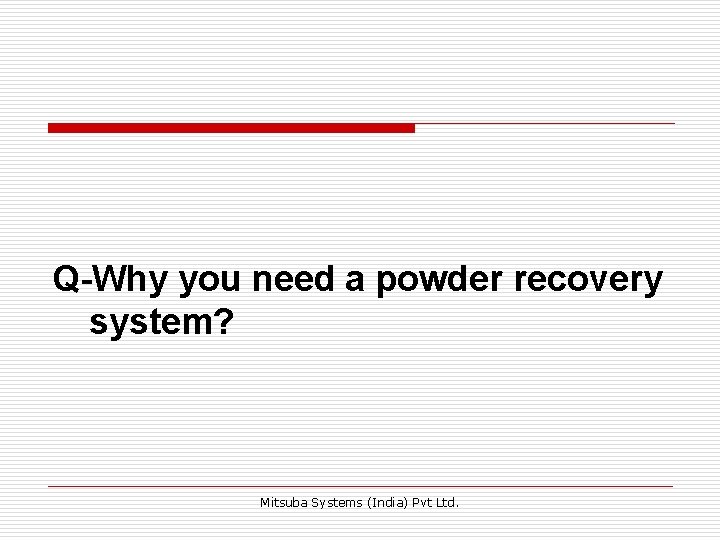 Q-Why you need a powder recovery system?

Mitsuba Systems (India) Pvt Ltd.